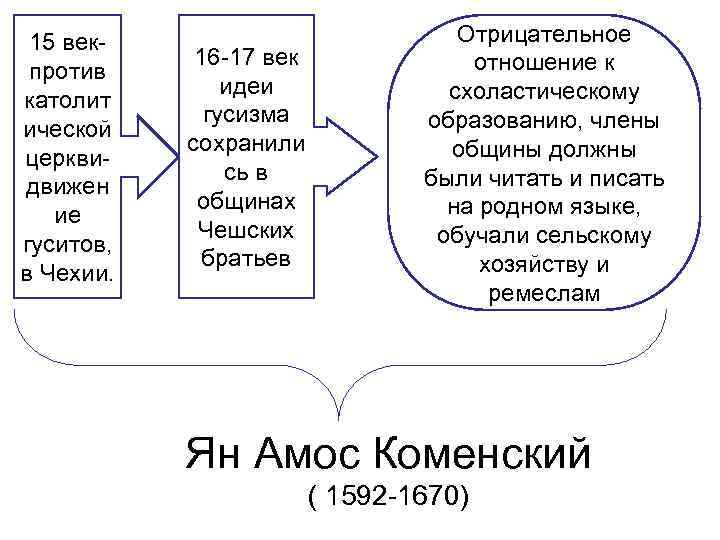 15 век- против католитической церкви- движение гуситов, в Чехии.

16-17 век идеи гусизма сохранились в общинах Чешских братьев

Отрицательное отношение к схоластическому образованию, члены общины должны были читать и писать на родном языке, обучали сельскому хозяйству и ремеслам

Ян Амос Коменский
( 1592-1670)